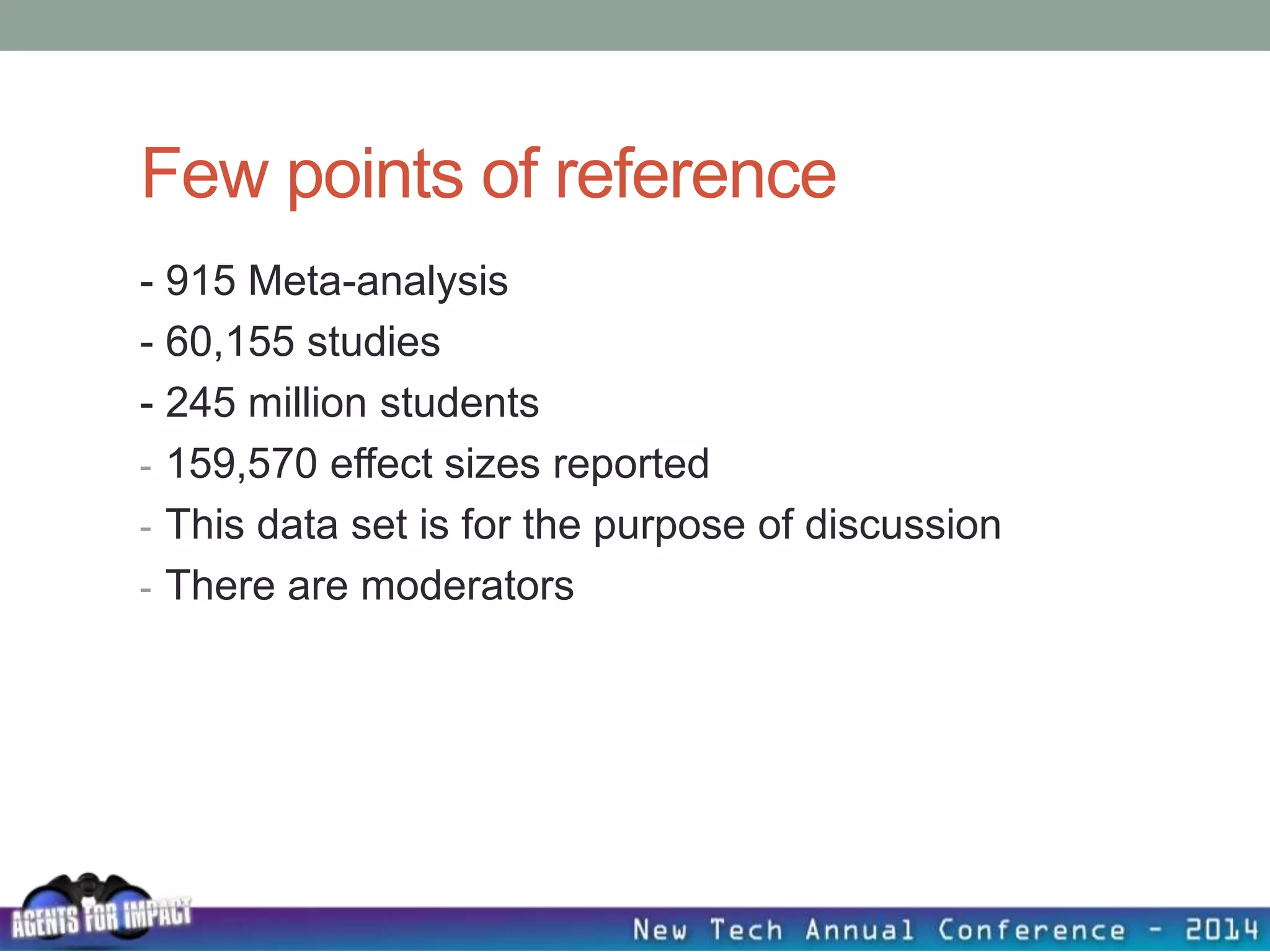 Few points of reference

- 915 Meta-analysis
- 60,155 studies
- 245 million students
- 159,570 effect sizes reported
- This data set is for the purpose of discussion
- There are moderators

AGENTS FOR IMPACT

New Tech Annual Conference - 2014